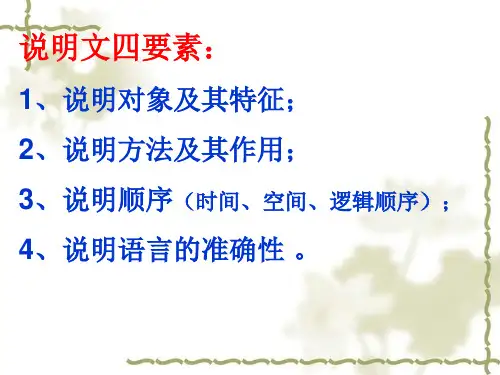 说明文四要素：

1、说明对象及其特征；

2、说明方法及其作用；

3、说明顺序（时间、空间、逻辑顺序）；

4、说明语言的准确性 。